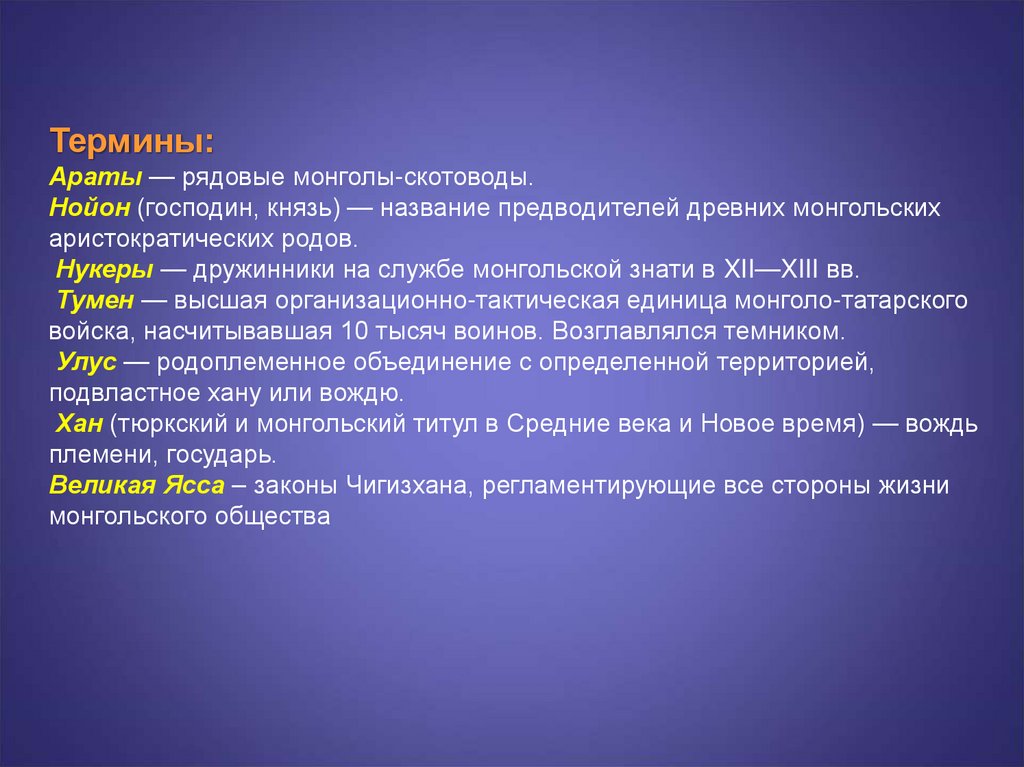 Термины:
Араты — рядовые монголы-скотоводы.
Нойон (господин, князь) — название предводителей древних монгольских аристократических родов.
Нукеры — дружинники на службе монгольской знати в XII—XIII вв.
Тумен — высшая организационно-тактическая единица монголо-татарского войска, насчитывавшая 10 тысяч воинов. Возглавлялся темником.
Улус — родоплеменное объединение с определенной территорией, подвластное хану или вождю.
Хан (тюркский и монгольский титул в Средние века и Новое время) — вождь племени, государь.
Великая Ясса – законы Чигизхана, регламентирующие все стороны жизни монгольского общества